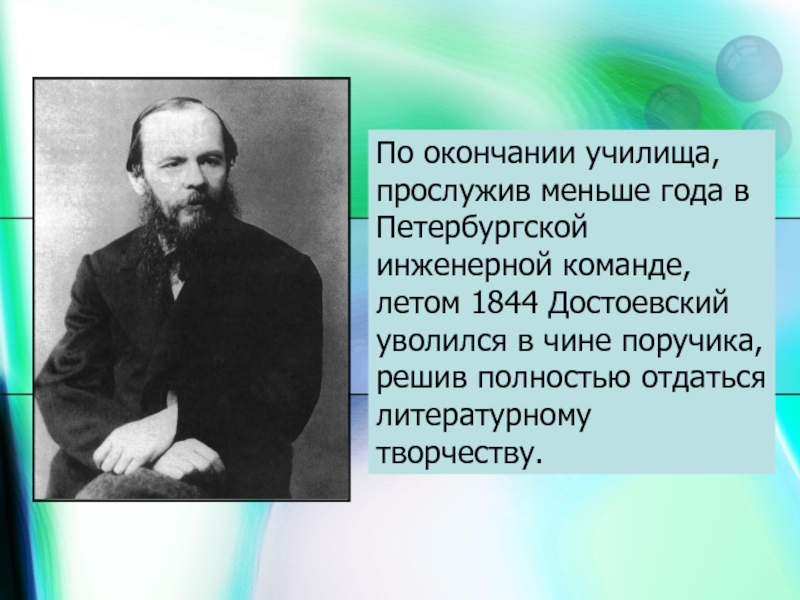 По окончании училища, прослужив меньше года в Петербургской инженерной команде, летом 1844 Достоевский уволился в чине поручика, решив полностью отдаться литературному творчеству.